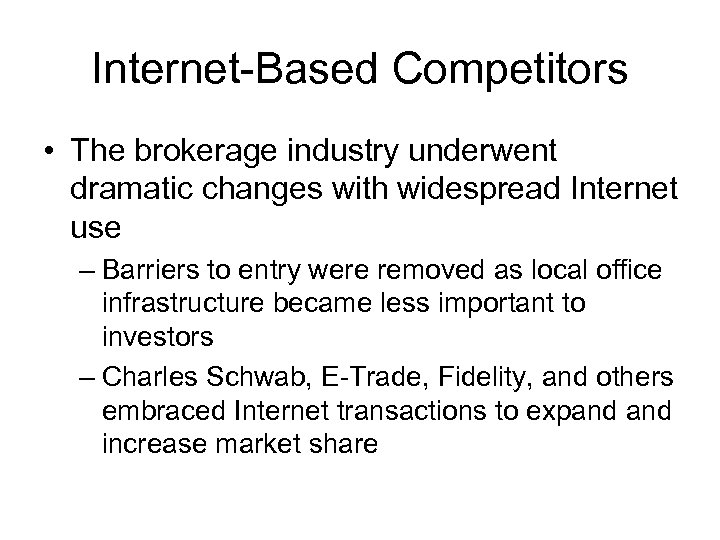 Internet-Based Competitors

• The brokerage industry underwent dramatic changes with widespread Internet use

– Barriers to entry were removed as local office infrastructure became less important to investors

– Charles Schwab, E-Trade, Fidelity, and others embraced Internet transactions to expand and increase market share